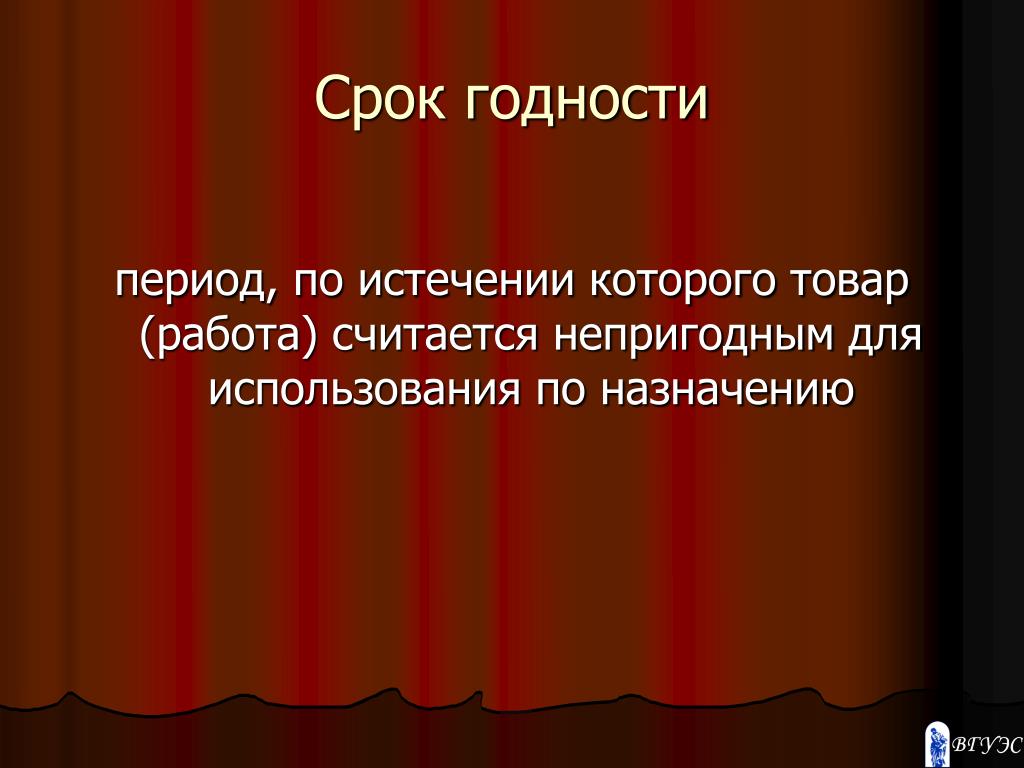 Срок годности

период, по истечении которого товар (работа) считается непригодным для использования по назначению

ВГУЭС